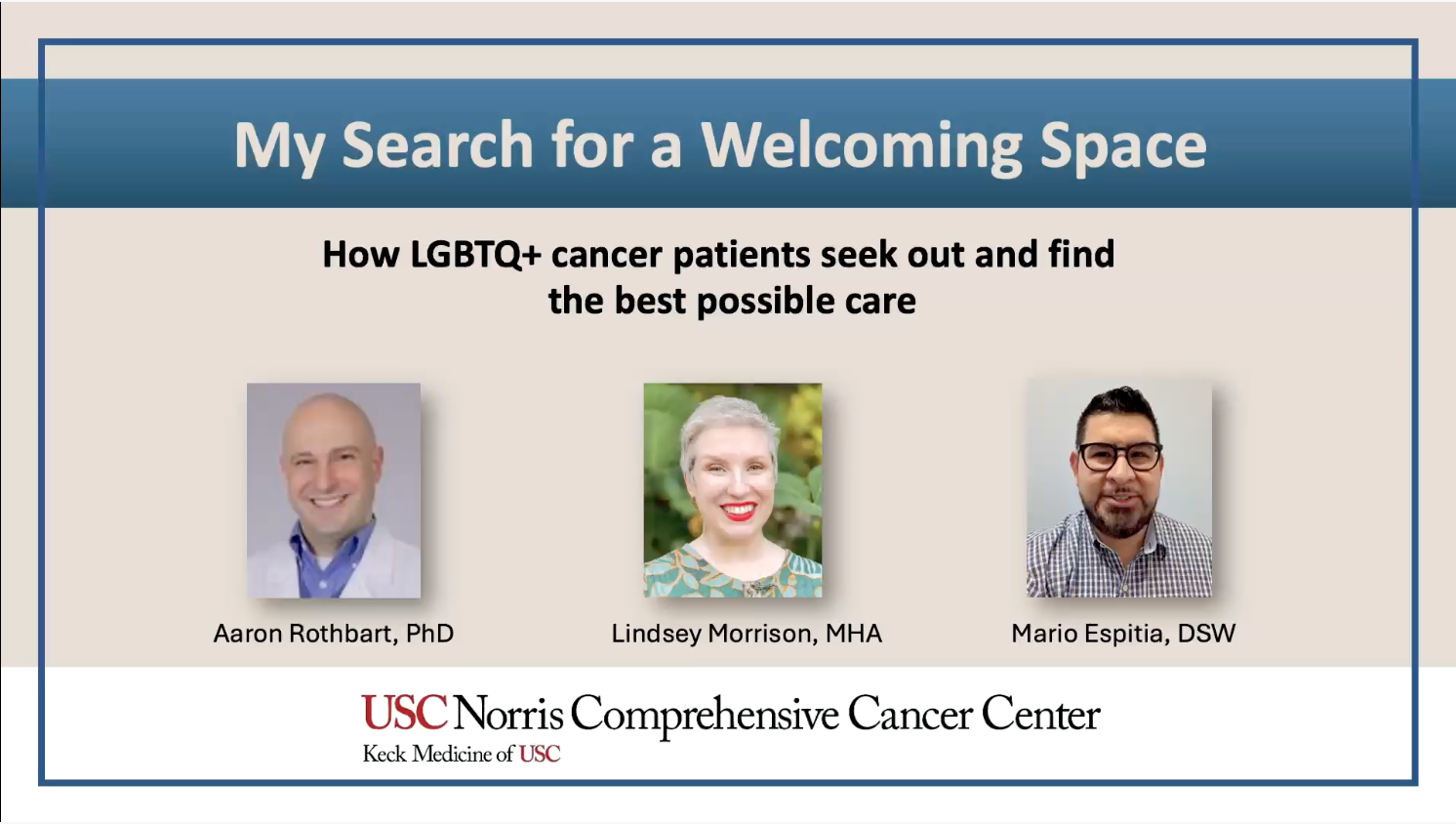 My Search for a Welcoming Space

How LGBTQ+ cancer patients seek out and find the best possible care

Aaron Rothbart, PhD

Lindsey Morrison, MHA

Mario Espitia, DSW

USC Norris Comprehensive Cancer Center
Keck Medicine of USC